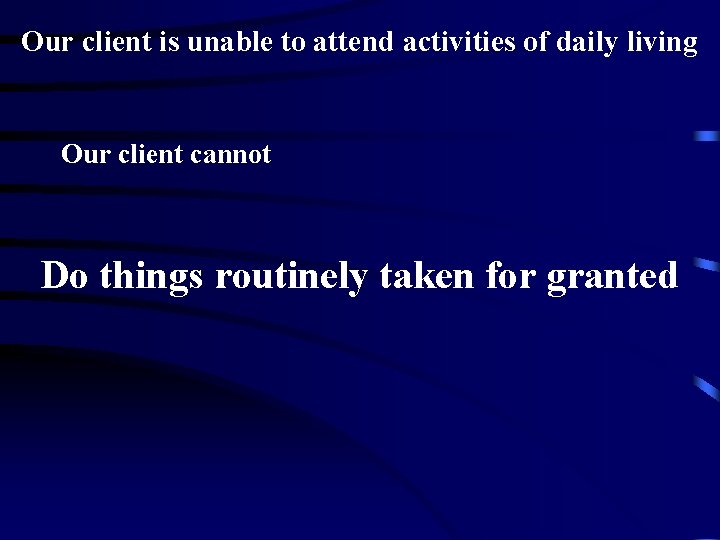 Our client is unable to attend activities of daily living

Our client cannot

Do things routinely taken for granted